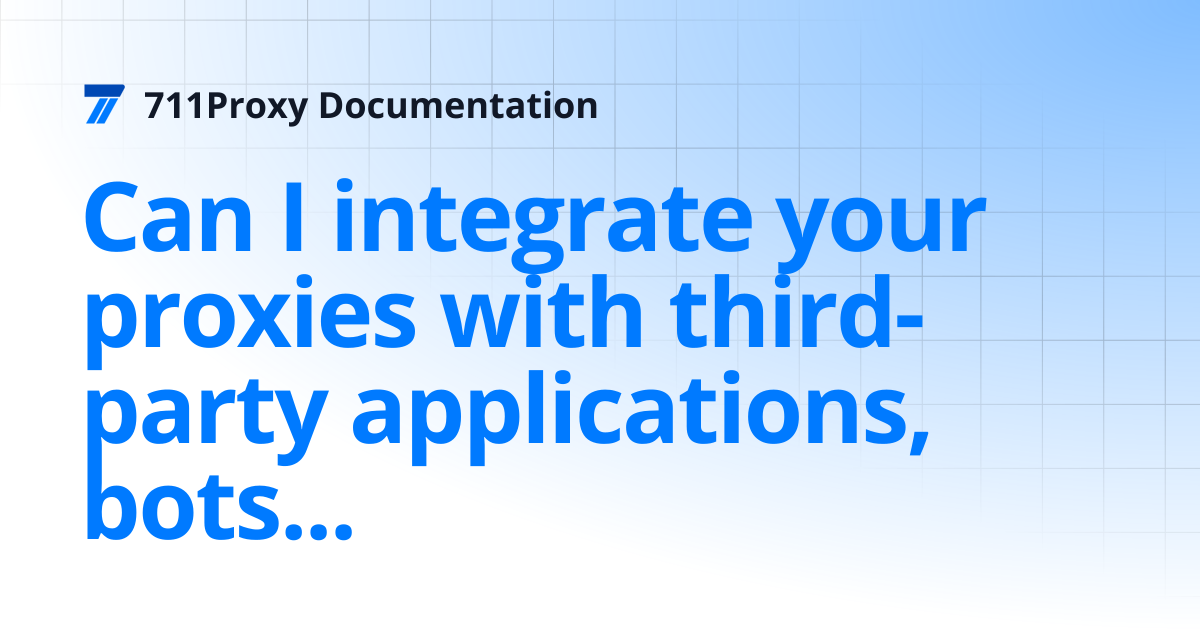 711Proxy Documentation

Can I integrate your proxies with third-party applications, bots...